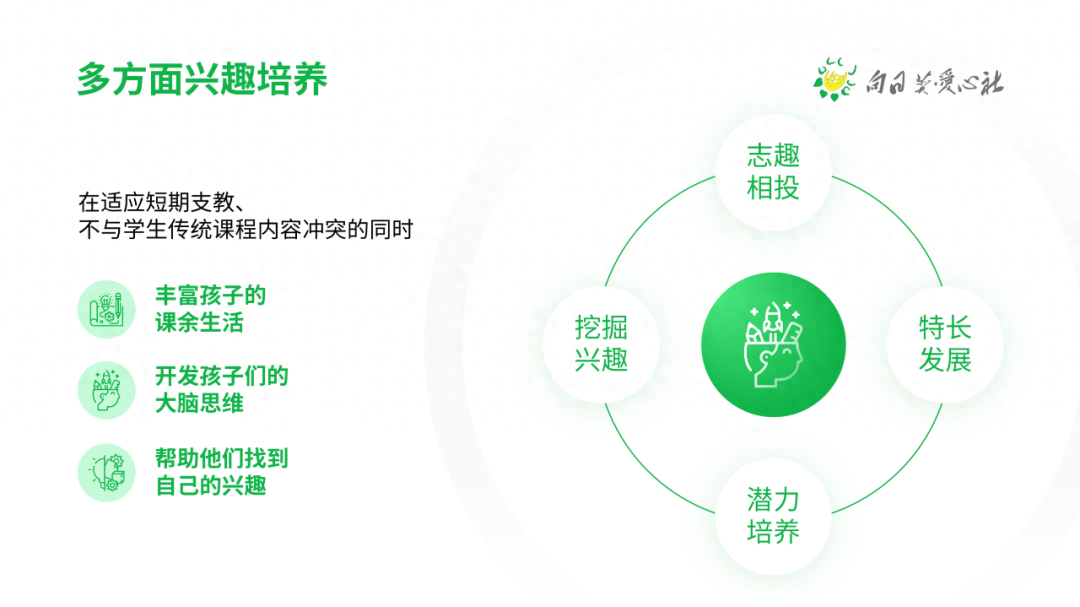 多方面兴趣培养

向日葵·爱心社

在适应短期支教、
不与学生传统课程内容冲突的同时

丰富孩子的课余生活

开发孩子们的大脑思维

帮助他们找到自己的兴趣

志趣相投

挖掘兴趣

特长发展

潜力培养